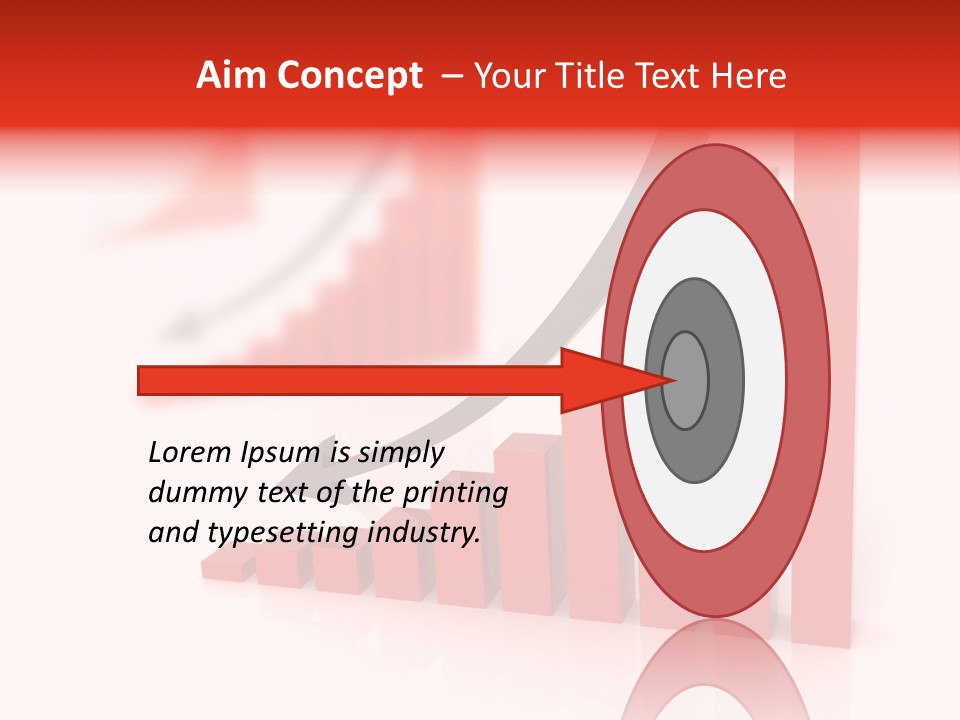 Aim Concept – Your Title Text Here

Lorem Ipsum is simply dummy text of the printing and typesetting industry.